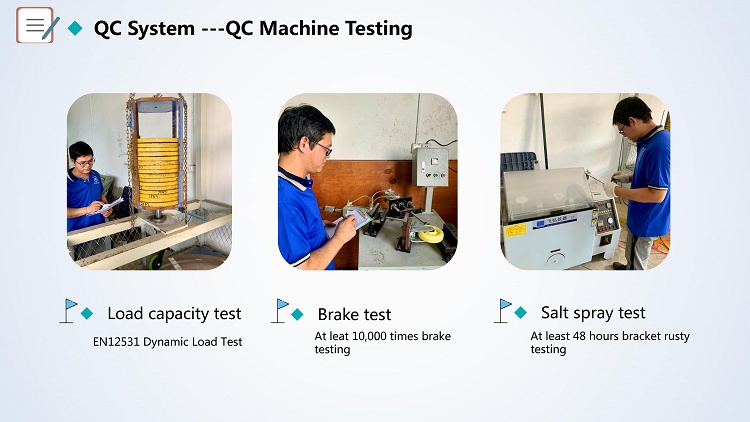 QC System ---QC Machine Testing

Load capacity test

EN12531 Dynamic Load Test

Brake test

At leat 10,000 times brake testing

Salt spray test

At least 48 hours bracket rusty testing